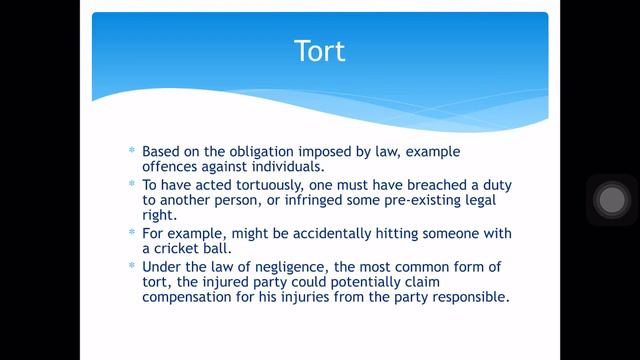 Tort

* Based on the obligation imposed by law, example offences against individuals.
* To have acted tortuously, one must have breached a duty to another person, or infringed some pre-existing legal right.
* For example, might be accidentally hitting someone with a cricket ball.
* Under the law of negligence, the most common form of tort, the injured party could potentially claim compensation for his injuries from the party responsible.